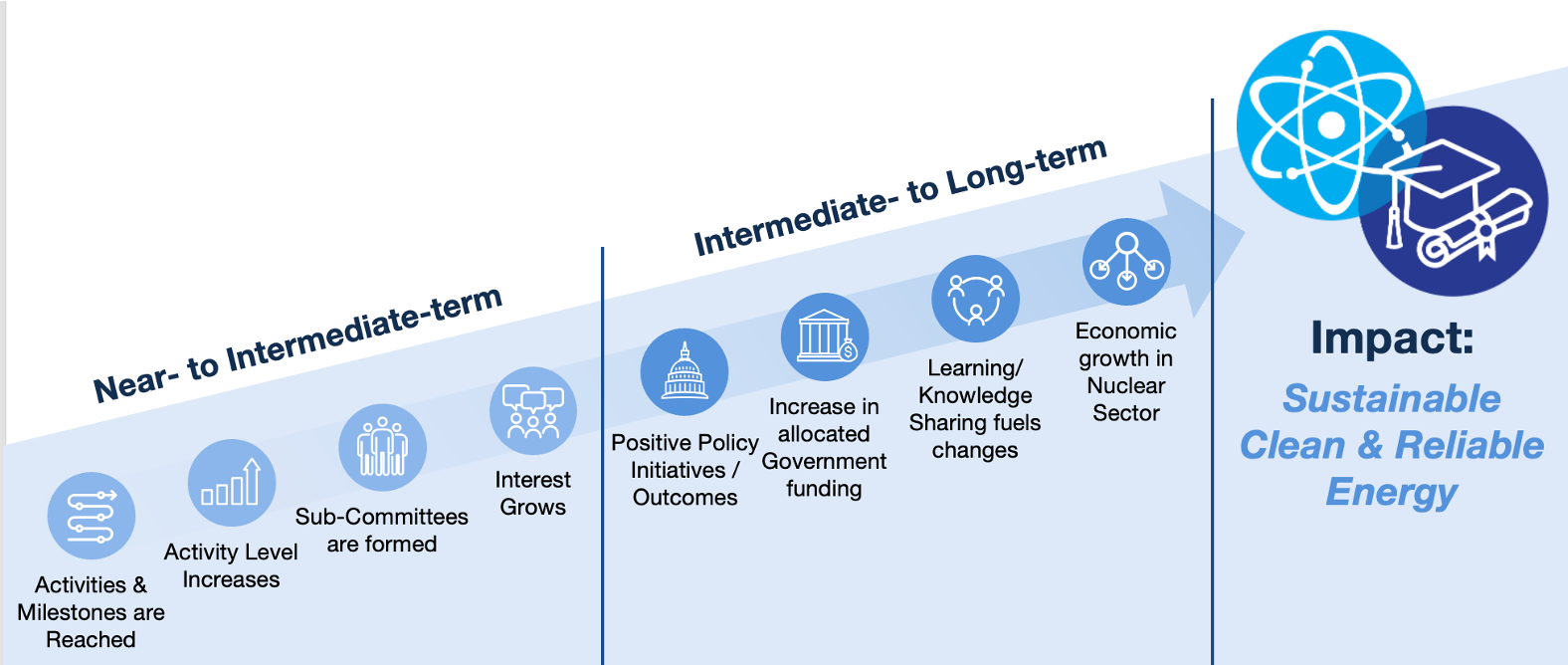 Near- to Intermediate-term

Activities & Milestones are Reached

Activity Level Increases

Sub-Committees are formed

Interest Grows

Intermediate- to Long-term

Positive Policy Initiatives / Outcomes

Increase in allocated Government funding

Learning/ Knowledge Sharing fuels changes

Economic growth in Nuclear Sector

Impact:

Sustainable Clean & Reliable Energy